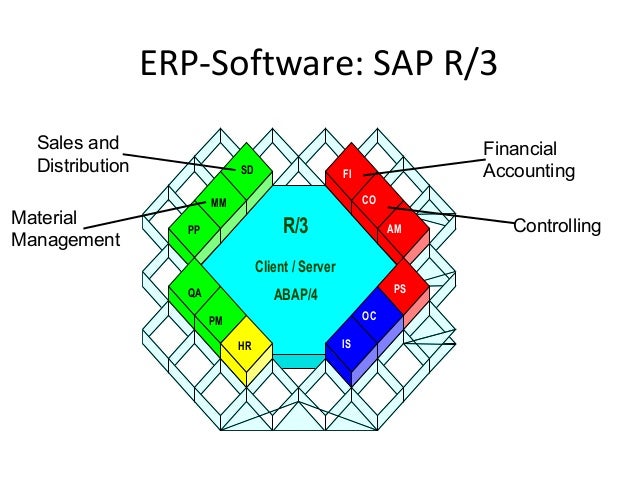 ERP-Software: SAP R/3

Sales and Distribution

Material Management

Financial Accounting

Controlling

SD

MM

PP

QA

PM

HR

FI

CO

AM

PS

OC

IS

R/3

Client / Server

ABAP/4